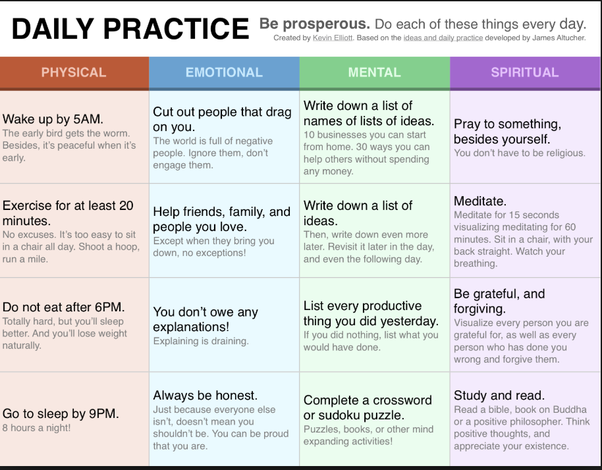 DAILY PRACTICE Be prosperous. Do each of these things every day.
Created by Kevin Elliott. Based on the ideas and daily practice developed by James Altucher.

| PHYSICAL | EMOTIONAL | MENTAL | SPIRITUAL |
|---|---|---|---|
| Wake up by 5AM. The early bird gets the worm. Besides, it's peaceful when it's early. | Cut out people that drag on you. The world is full of negative people. Ignore them, don't engage them. | Write down a list of names of lists of ideas. 10 businesses you can start from home. 30 ways you can help others without spending any money. | Pray to something, besides yourself. You don't have to be religious. |
| Exercise for at least 20 minutes. No excuses. It's too easy to sit in a chair all day. Shoot a hoop, run a mile. | Help friends, family, and people you love. Except when they bring you down, no exceptions! | Write down a list of ideas. Then, write down even more later. Revisit it later in the day, and even the following day. | Meditate. Meditate for 15 seconds visualizing meditating for 60 minutes. Sit in a chair, with your back straight. Watch your breathing. |
| Do not eat after 6PM. Totally hard, but you'll sleep better. And you'll lose weight naturally. | You don't owe any explanations! Explaining is draining. | List every productive thing you did yesterday. If you did nothing, list what you would have done. | Be grateful, and forgiving. Visualize every person you are grateful for, as well as every person who has done you wrong and forgive them. |
| Go to sleep by 9PM. 8 hours a night! | Always be honest. Just because everyone else isn't, doesn't mean you shouldn't be. You can be proud that you are. | Complete a crossword or sudoku puzzle. Puzzles, books, or other mind expanding activities! | Study and read. Read a bible, book on Buddha or a positive philosopher. Think positive thoughts, and appreciate your existence. |